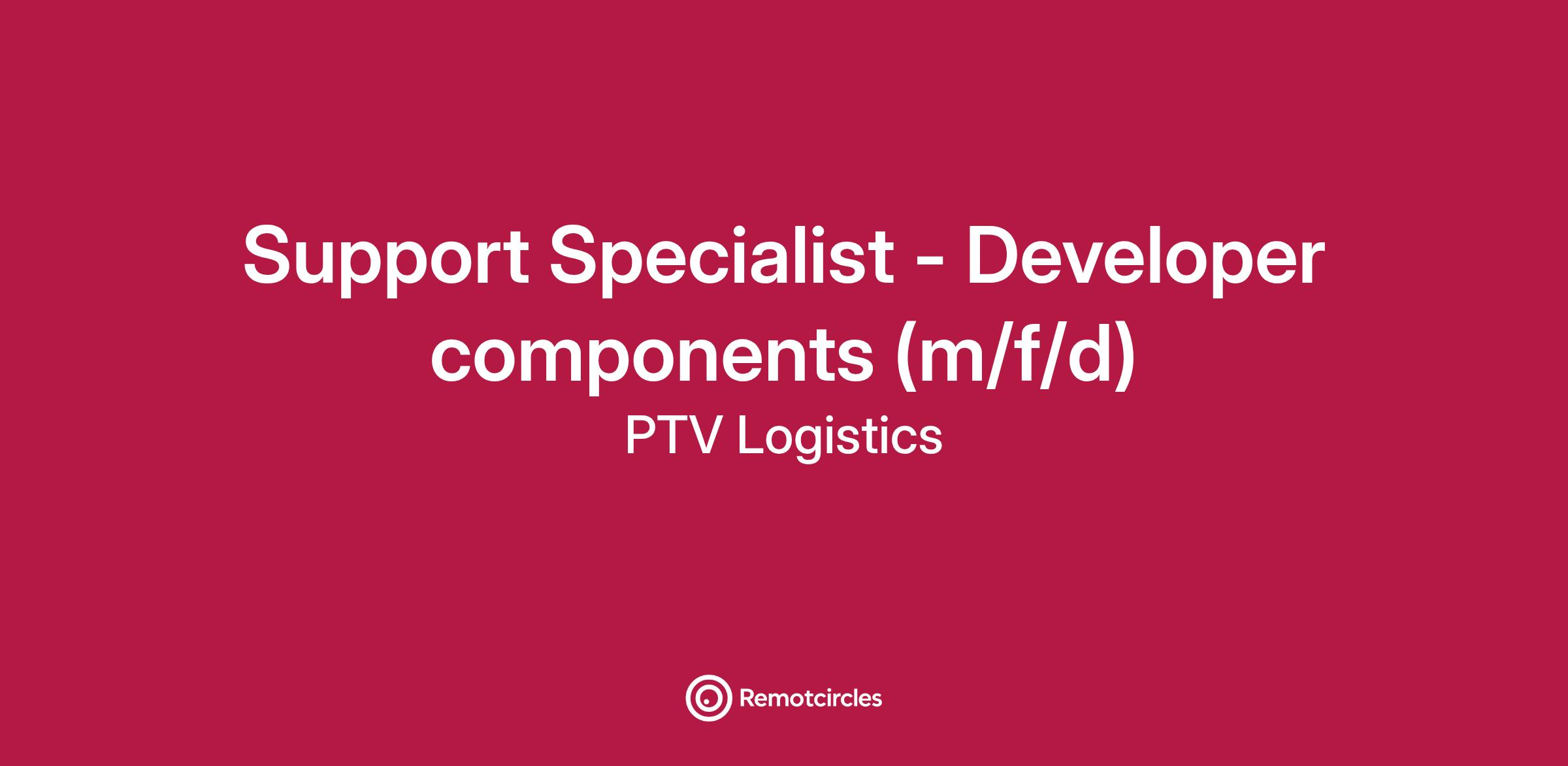 Support Specialist - Developer components (m/f/d)

PTV Logistics

Remotcircles